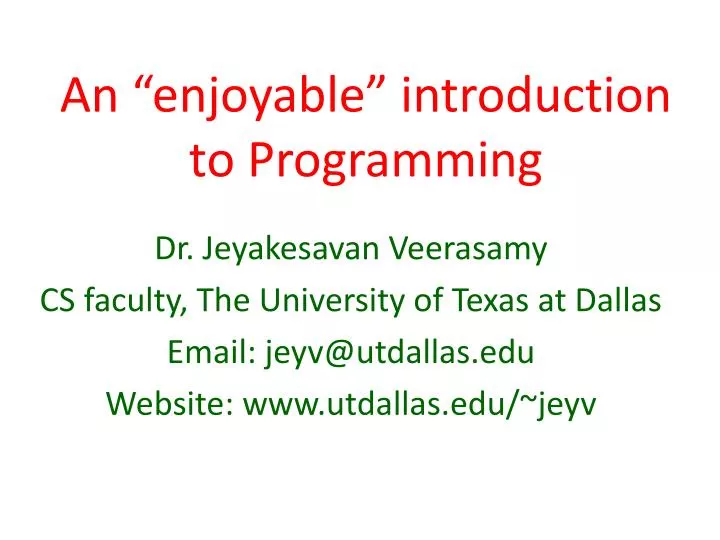 An “enjoyable” introduction to Programming

Dr. Jeyakesavan Veerasamy
CS faculty, The University of Texas at Dallas
Email: jeyv@utdallas.edu
Website: www.utdallas.edu/~jeyv